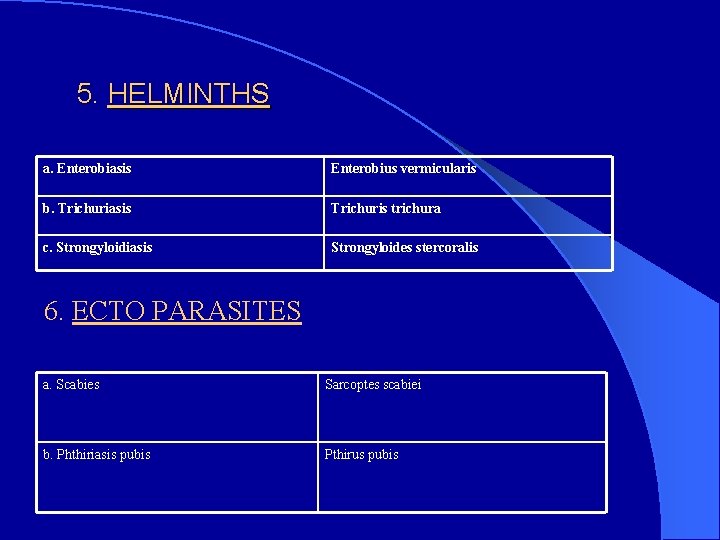 5. HELMINTHS

| a. Enterobiasis | Enterobius vermicularis |
|---|---|
| b. Trichuriasis | Trichuris trichura |
| c. Strongyloidiasis | Strongyloides stercoralis |

6. ECTO PARASITES

| a. Scabies | Sarcoptes scabiei |
|---|---|
| b. Phthiriasis pubis | Pthirus pubis |